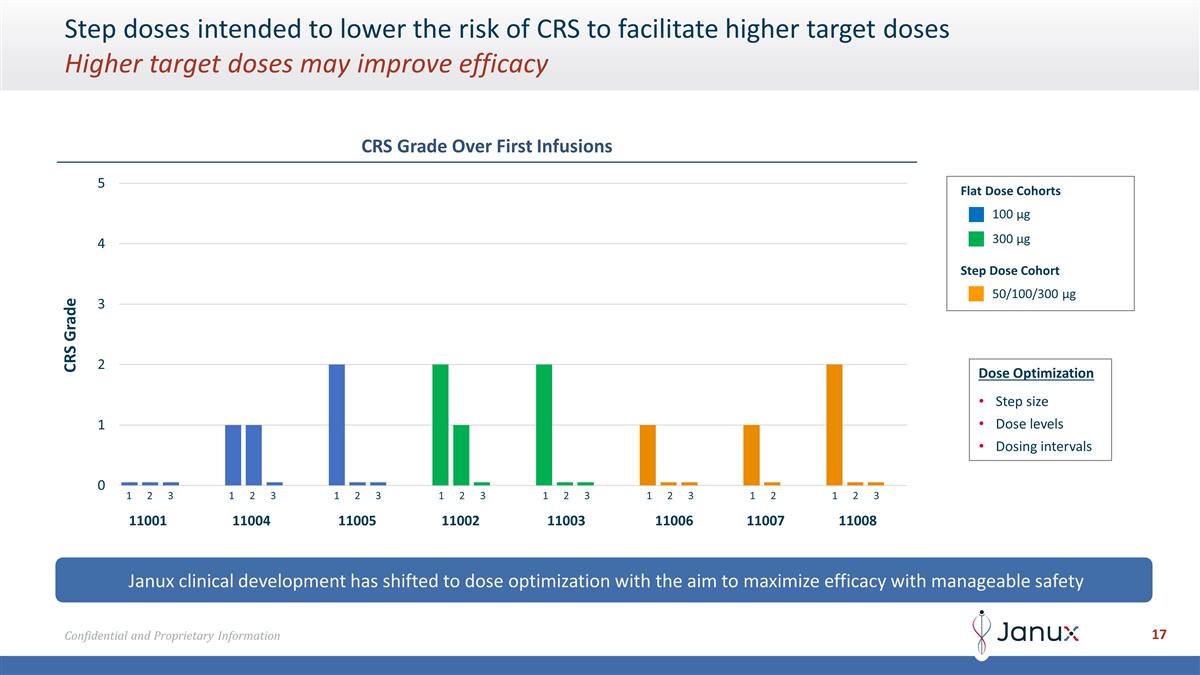 Step doses intended to lower the risk of CRS to facilitate higher target doses
Higher target doses may improve efficacy

CRS Grade Over First Infusions

CRS Grade

5
4
3
2
1
0

1 2 3 1 2 3 1 2 3 1 2 3 1 2 3 1 2 3 1 2 1 2 3

11001 11004 11005 11002 11003 11006 11007 11008

Flat Dose Cohorts
100 µg
300 µg
Step Dose Cohort
50/100/300 µg

Dose Optimization
• Step size
• Dose levels
• Dosing intervals

Janux clinical development has shifted to dose optimization with the aim to maximize efficacy with manageable safety

Confidential and Proprietary Information

Janux

17